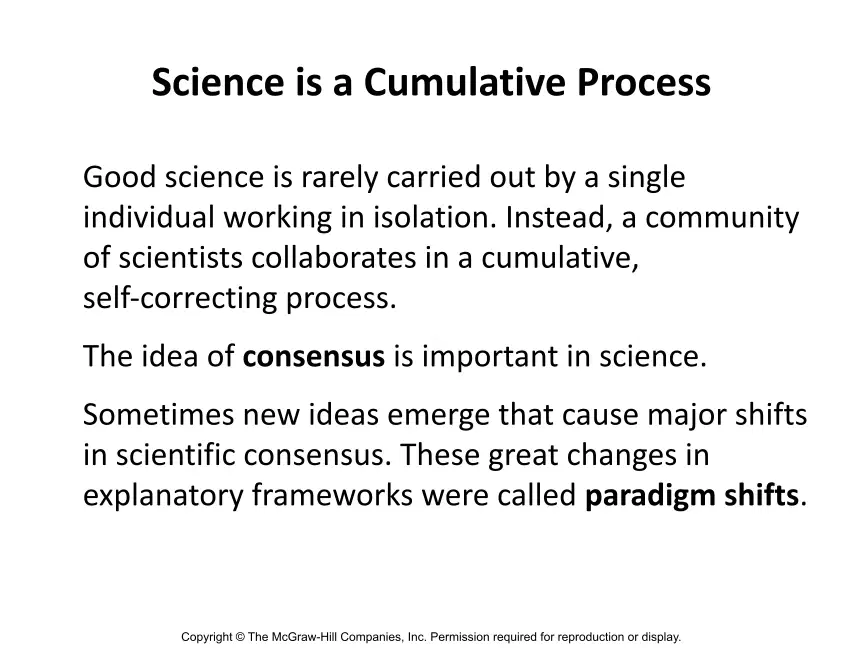 Science is a Cumulative Process

Good science is rarely carried out by a single individual working in isolation. Instead, a community of scientists collaborates in a cumulative, self-correcting process.

The idea of consensus is important in science.

Sometimes new ideas emerge that cause major shifts in scientific consensus. These great changes in explanatory frameworks were called paradigm shifts.

Copyright © The McGraw-Hill Companies, Inc. Permission required for reproduction or display.